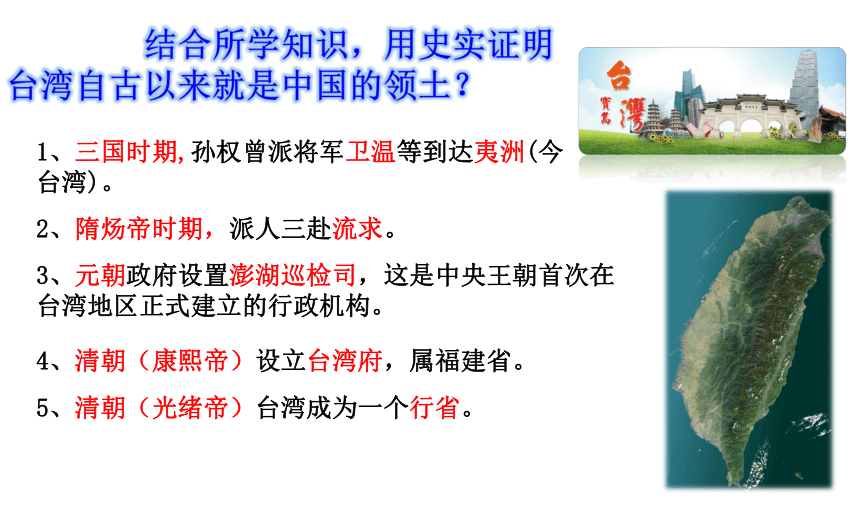 结合所学知识，用史实证明台湾自古以来就是中国的领土？

台灣

寶島

1、三国时期,孙权曾派将军卫温等到达夷洲(今台湾)。

2、隋炀帝时期，派人三赴流求。

3、元朝政府设置澎湖巡检司，这是中央王朝首次在台湾地区正式建立的行政机构。

4、清朝（康熙帝）设立台湾府，属福建省。

5、清朝（光绪帝）台湾成为一个行省。